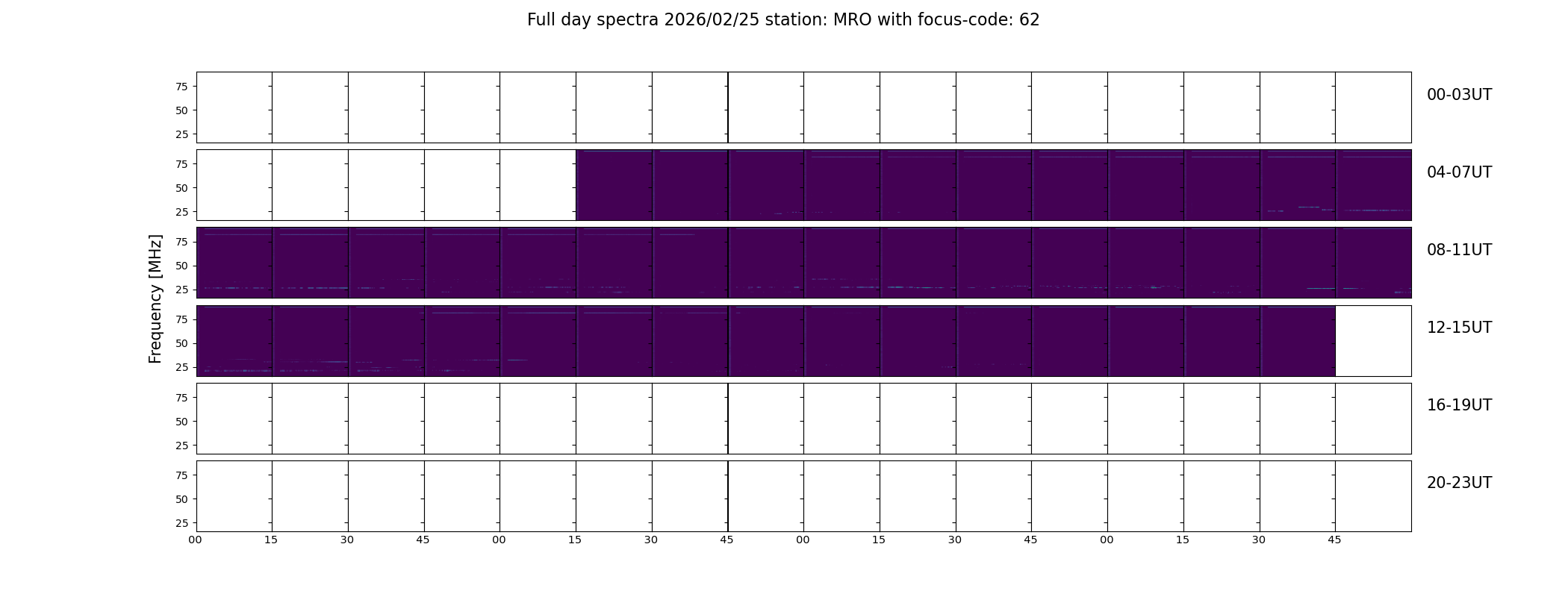 Full day spectra 2026/02/25 station: MRO with focus-code: 62

Frequency [MHz]

75
50
25
00-03UT

75
50
25
04-07UT

75
50
25
08-11UT

75
50
25
12-15UT

75
50
25
16-19UT

75
50
25
20-23UT

00 15 30 45 00 15 30 45 00 15 30 45 00 15 30 45